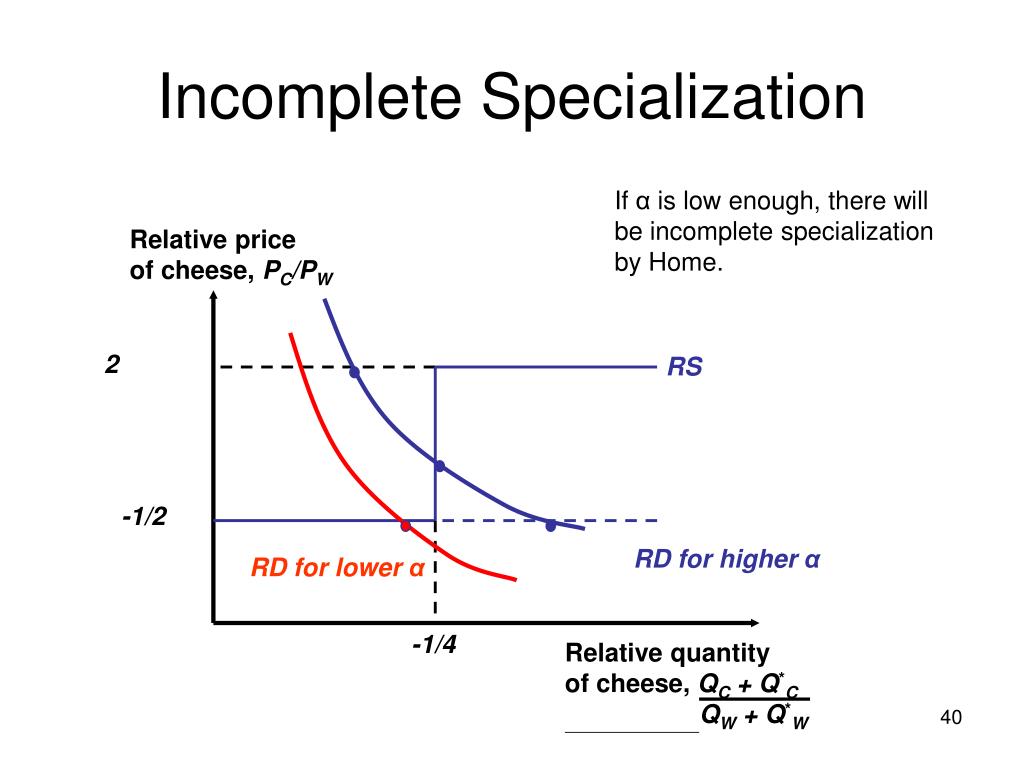 Incomplete Specialization

If α is low enough, there will be incomplete specialization by Home.

Relative price of cheese, $P_C/P_W$

2

RS

-1/2

RD for lower α

RD for higher α

-1/4

Relative quantity of cheese, $\frac{Q_C + Q^*_C}{Q_W + Q^*_W}$

40